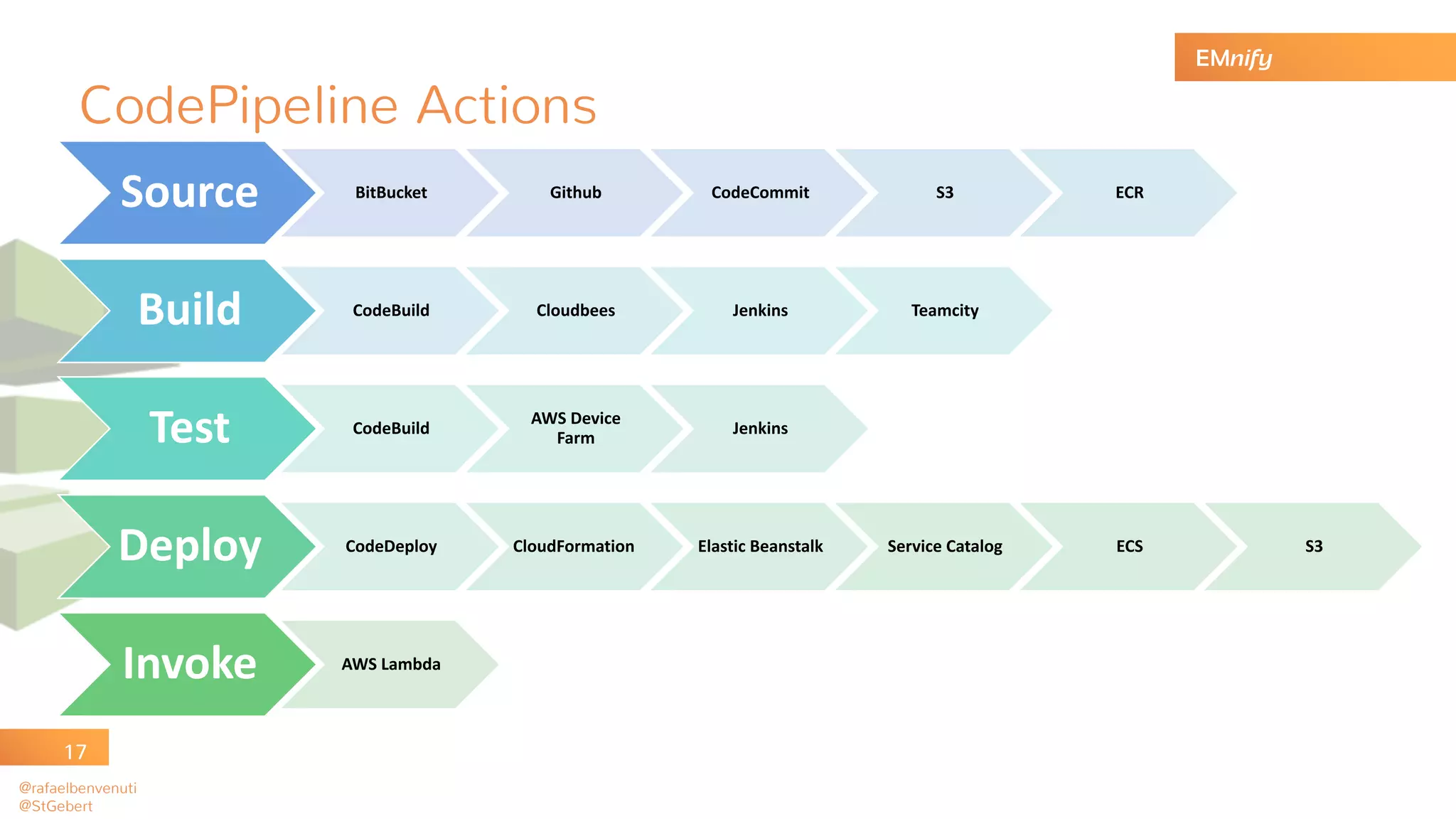 EMnify

CodePipeline Actions

Source BitBucket Github CodeCommit S3 ECR

Build CodeBuild Cloudbees Jenkins Teamcity

Test CodeBuild AWS Device Farm Jenkins

Deploy CodeDeploy CloudFormation Elastic Beanstalk Service Catalog ECS S3

Invoke AWS Lambda

17

@rafaelbenvenuti
@StGebert